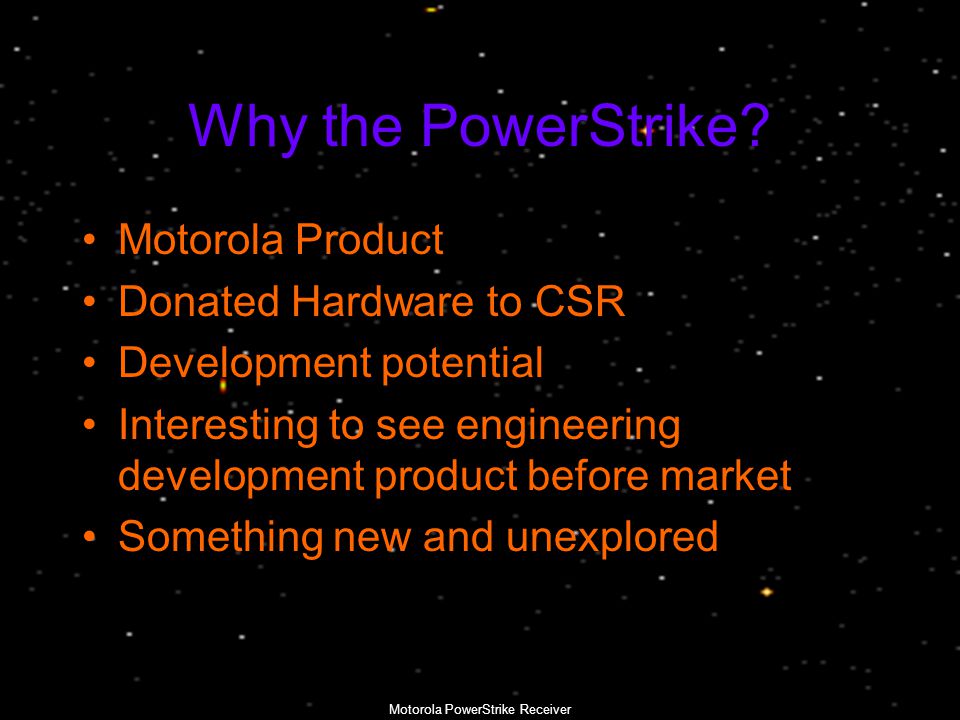 Why the PowerStrike?

• Motorola Product
• Donated Hardware to CSR
• Development potential
• Interesting to see engineering development product before market
• Something new and unexplored

Motorola PowerStrike Receiver